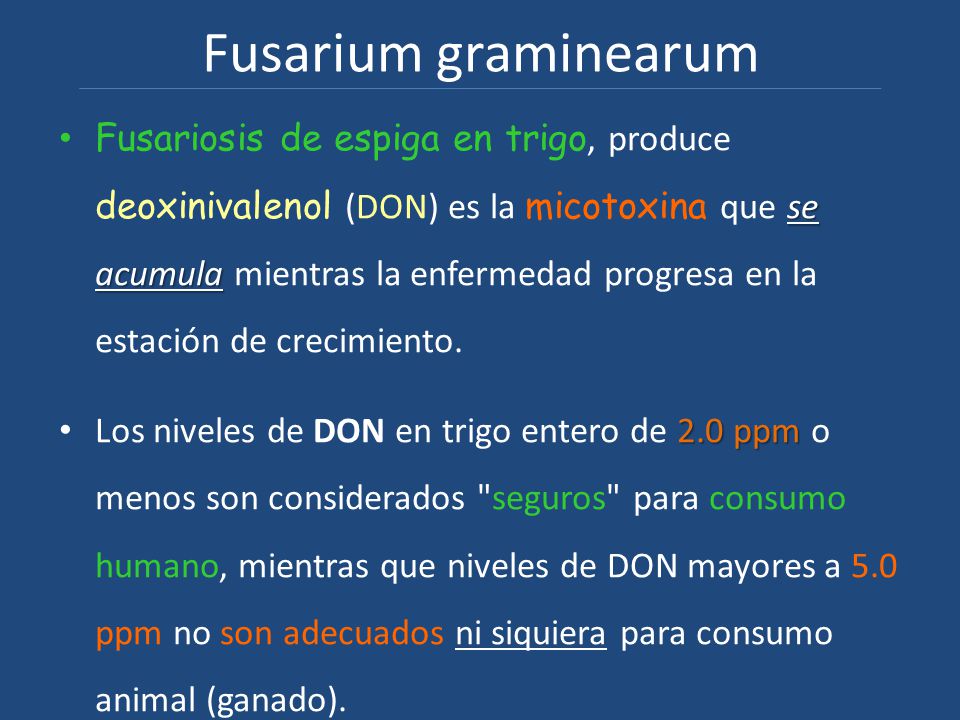 Fusarium graminearum

• Fusariosis de espiga en trigo, produce deoxinivalenol (DON) es la micotoxina que se acumula mientras la enfermedad progresa en la estación de crecimiento.

• Los niveles de DON en trigo entero de 2.0 ppm o menos son considerados "seguros" para consumo humano, mientras que niveles de DON mayores a 5.0 ppm no son adecuados ni siquiera para consumo animal (ganado).